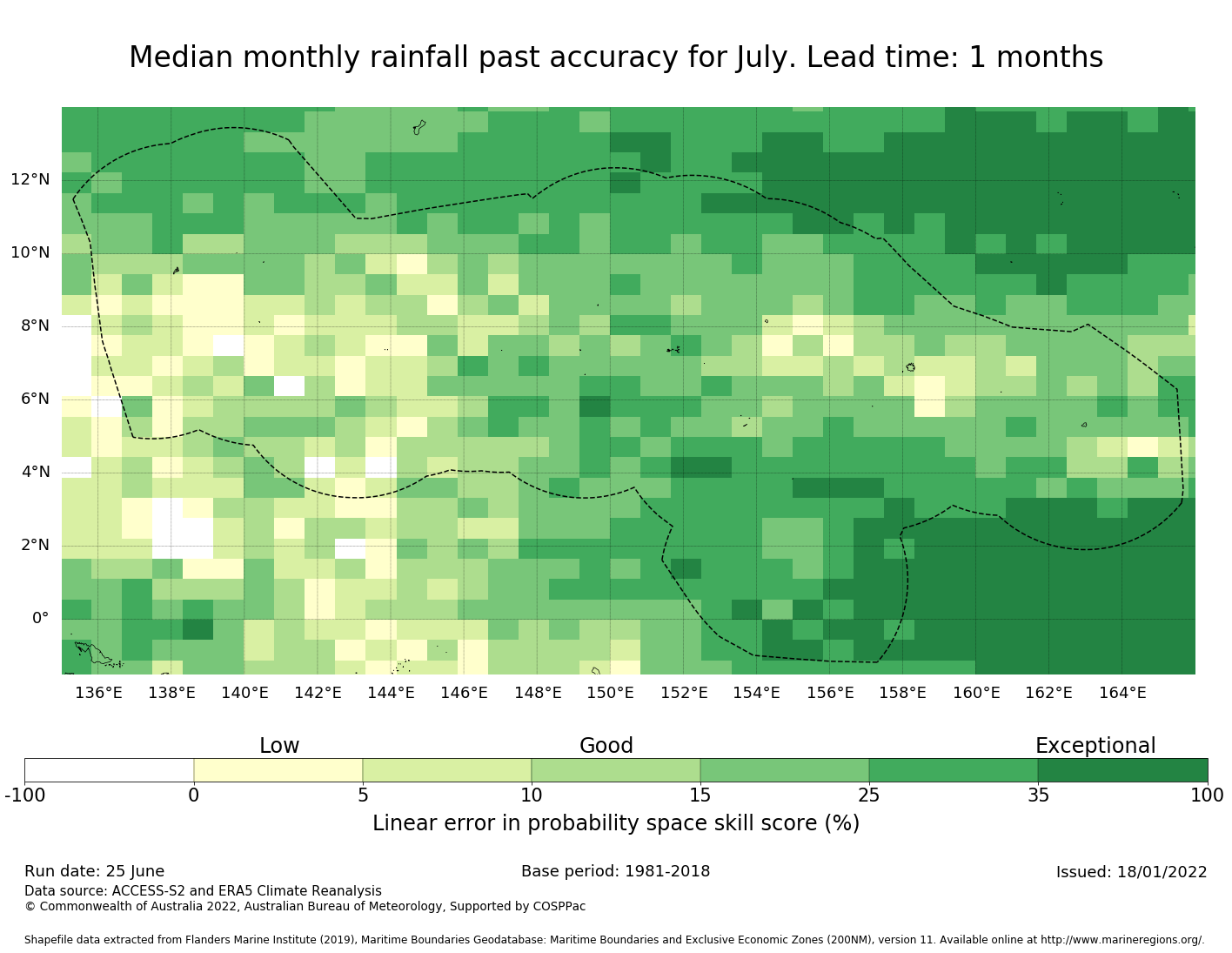 Median monthly rainfall past accuracy for July. Lead time: 1 months

12°N
10°N
8°N
6°N
4°N
2°N
0°

136°E 138°E 140°E 142°E 144°E 146°E 148°E 150°E 152°E 154°E 156°E 158°E 160°E 162°E 164°E

Low
Good
Exceptional

-100 0 5 10 15 25 35 100

Linear error in probability space skill score (%)

Run date: 25 June
Base period: 1981-2018
Issued: 18/01/2022
Data source: ACCESS-S2 and ERA5 Climate Reanalysis
© Commonwealth of Australia 2022, Australian Bureau of Meteorology, Supported by COSPPac

Shapefile data extracted from Flanders Marine Institute (2019), Maritime Boundaries Geodatabase: Maritime Boundaries and Exclusive Economic Zones (200NM), version 11. Available online at http://www.marineregions.org/.